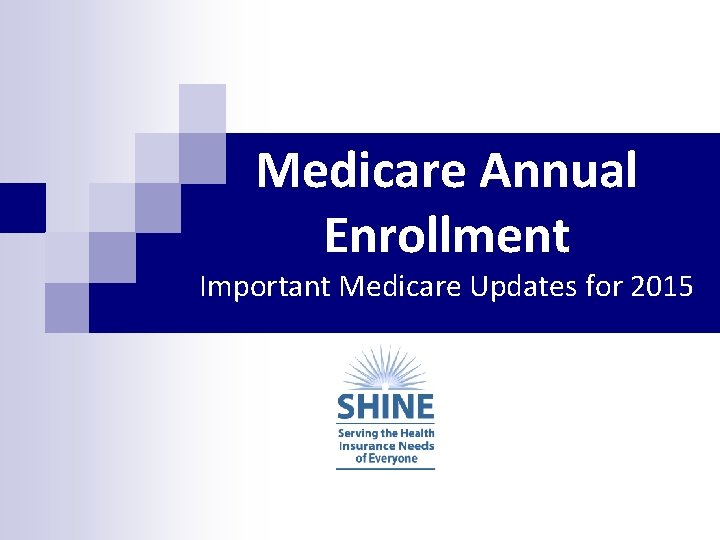 Medicare Annual Enrollment

Important Medicare Updates for 2015

SHINE

Serving the Health Insurance Needs of Everyone